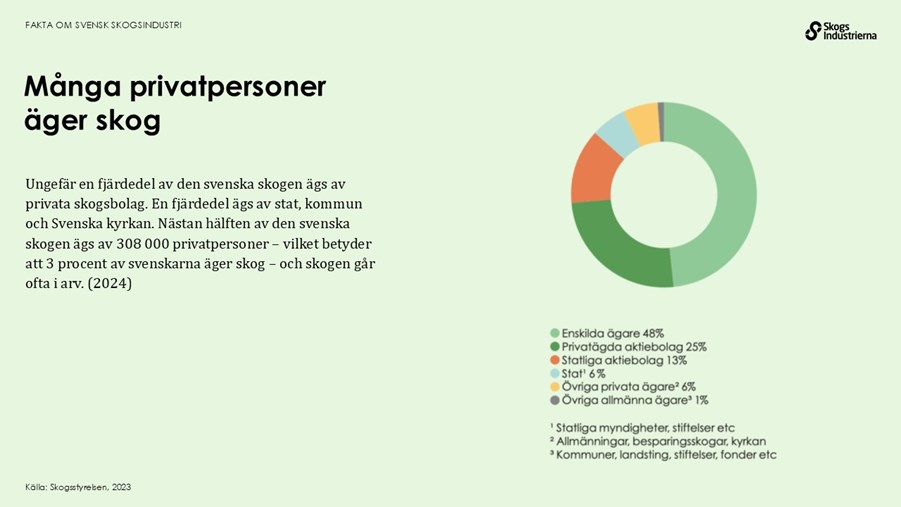 FAKTA OM SVENSK SKOGSINDUSTRI

Skogs Industrierna

Många privatpersoner äger skog

Ungefär en fjärdedel av den svenska skogen ägs av privata skogsbolag. En fjärdedel ägs av stat, kommun och Svenska kyrkan. Nästan hälften av den svenska skogen ägs av 308 000 privatpersoner – vilket betyder att 3 procent av svenskarna äger skog – och skogen går ofta i arv. (2024)

Enskilda ägare 48%
Privatägda aktiebolag 25%
Statliga aktiebolag 13%
Stat¹ 6%
Övriga privata ägare² 6%
Övriga allmänna ägare³ 1%

¹ Statliga myndigheter, stiftelser etc
² Allmänningar, besparingsskogar, kyrkan
³ Kommuner, landsting, stiftelser, fonder etc

Källa: Skogsstyrelsen, 2023